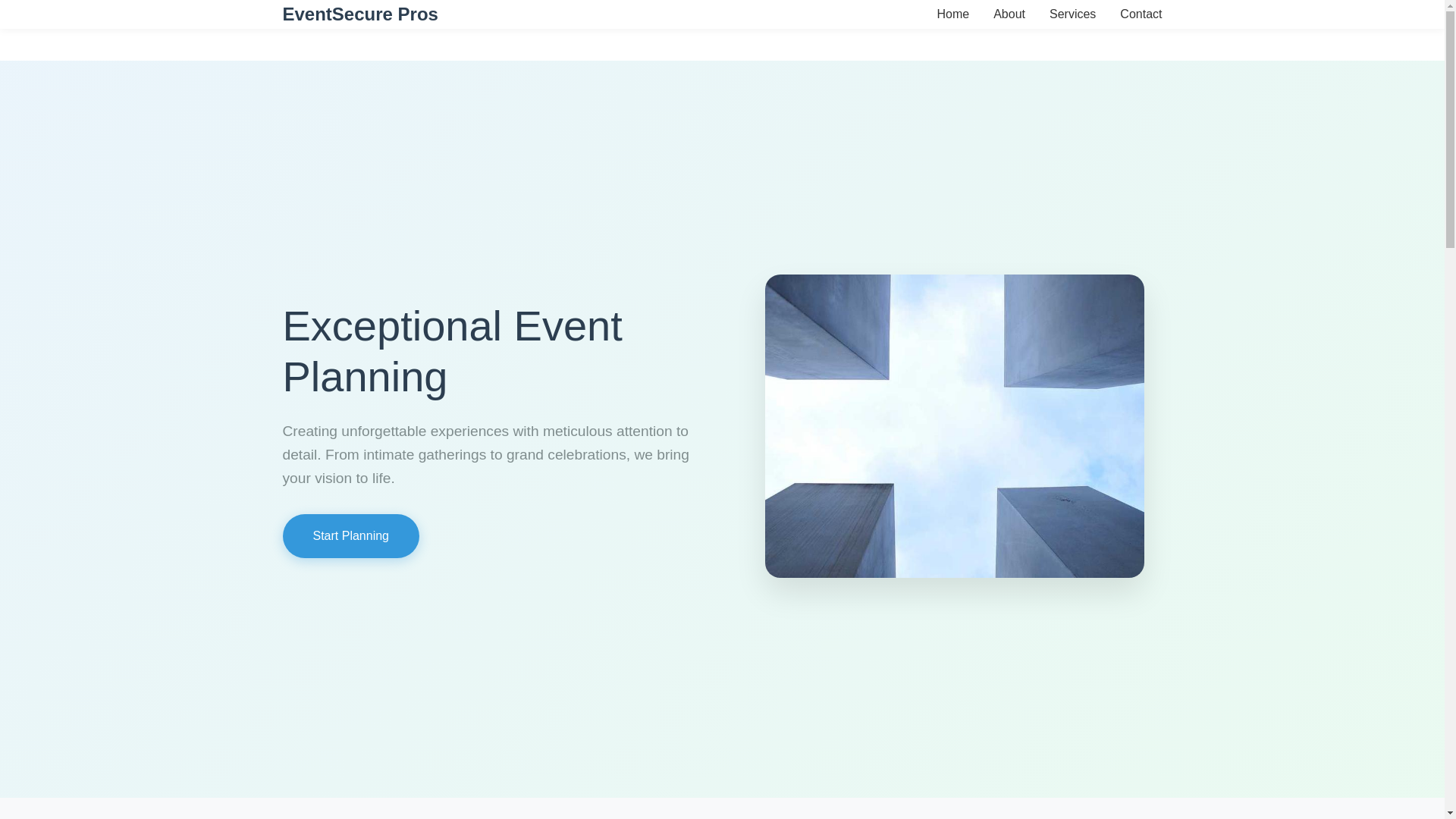 EventSecure Pros

Home About Services Contact

Exceptional Event Planning

Creating unforgettable experiences with meticulous attention to detail. From intimate gatherings to grand celebrations, we bring your vision to life.

Start Planning